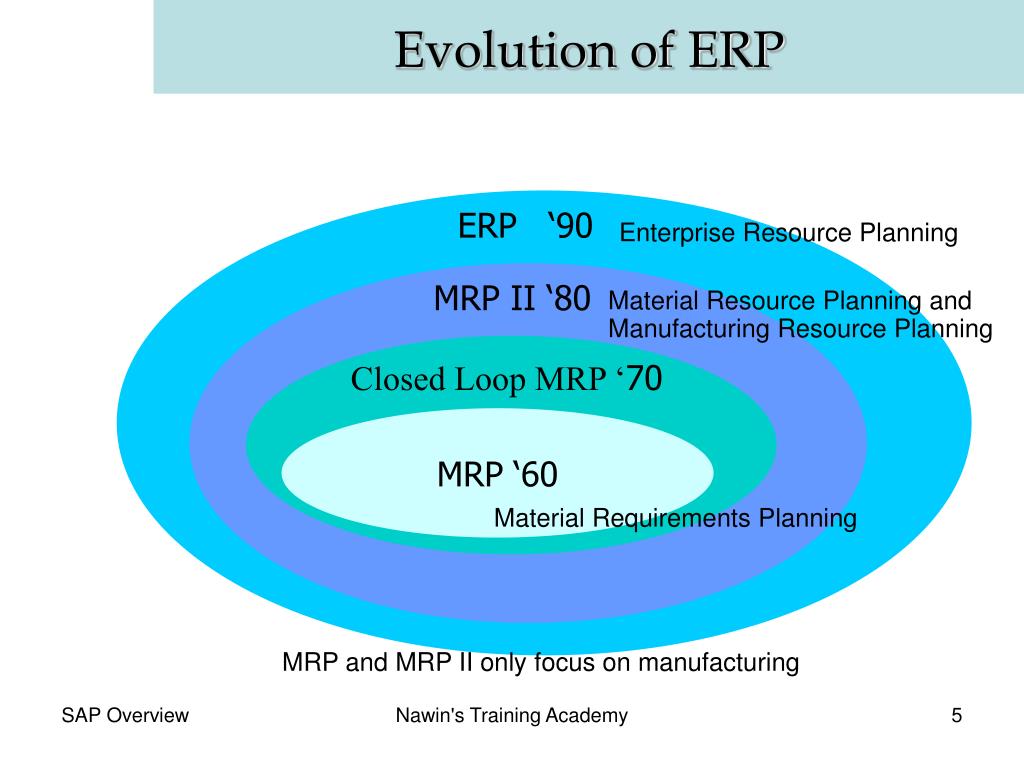 Evolution of ERP

ERP ‘90 Enterprise Resource Planning

MRP II ‘80 Material Resource Planning and Manufacturing Resource Planning

Closed Loop MRP ‘70

MRP ‘60

Material Requirements Planning

MRP and MRP II only focus on manufacturing

SAP Overview

Nawin's Training Academy

5